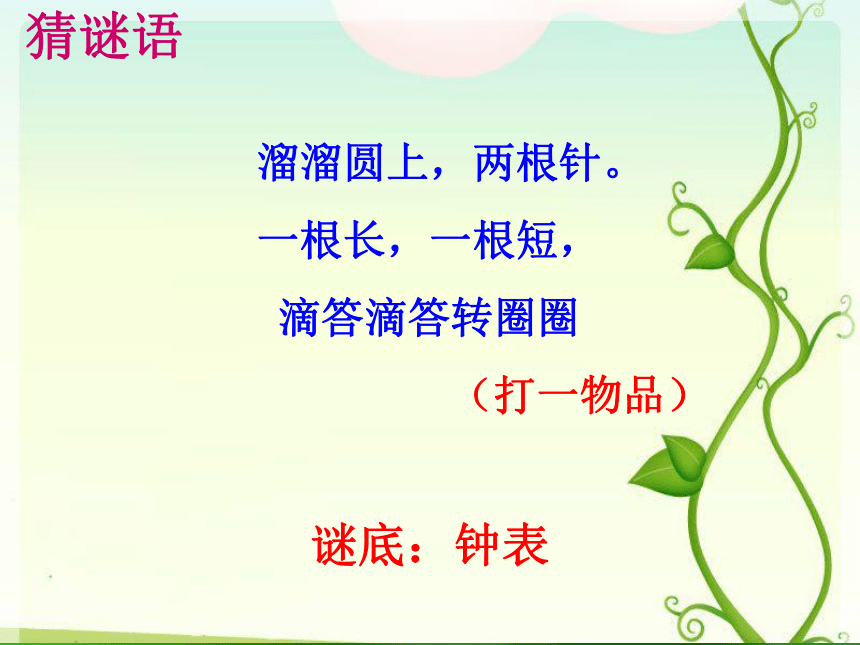 猜谜语

溜溜圆上，两根针。
一根长，一根短，
滴答滴答转圈圈

（打一物品）

谜底：钟表